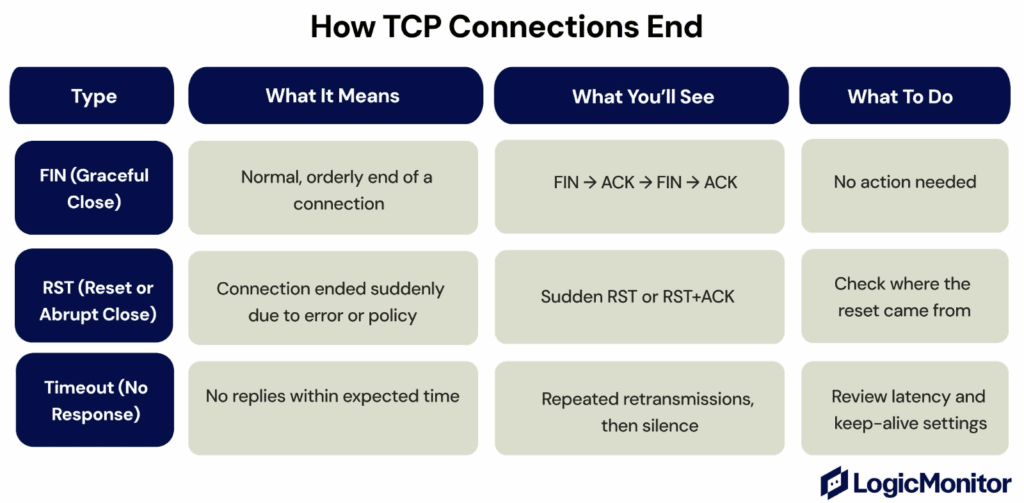 How TCP Connections End

| Type | What It Means | What You'll See | What To Do |
|---|---|---|---|
| FIN (Graceful Close) | Normal, orderly end of a connection | FIN → ACK → FIN → ACK | No action needed |
| RST (Reset or Abrupt Close) | Connection ended suddenly due to error or policy | Sudden RST or RST+ACK | Check where the reset came from |
| Timeout (No Response) | No replies within expected time | Repeated retransmissions, then silence | Review latency and keep-alive settings |

LogicMonitor